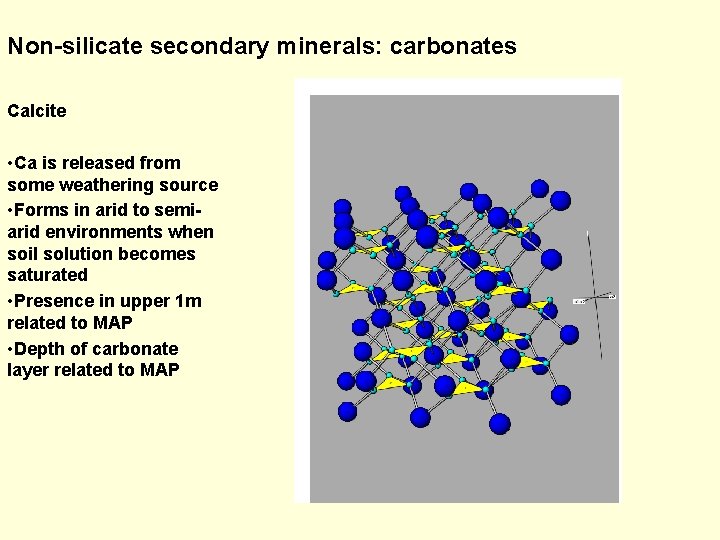 Non-silicate secondary minerals: carbonates

Calcite

•Ca is released from some weathering source
•Forms in arid to semi-arid environments when soil solution becomes saturated
•Presence in upper 1m related to MAP
•Depth of carbonate layer related to MAP